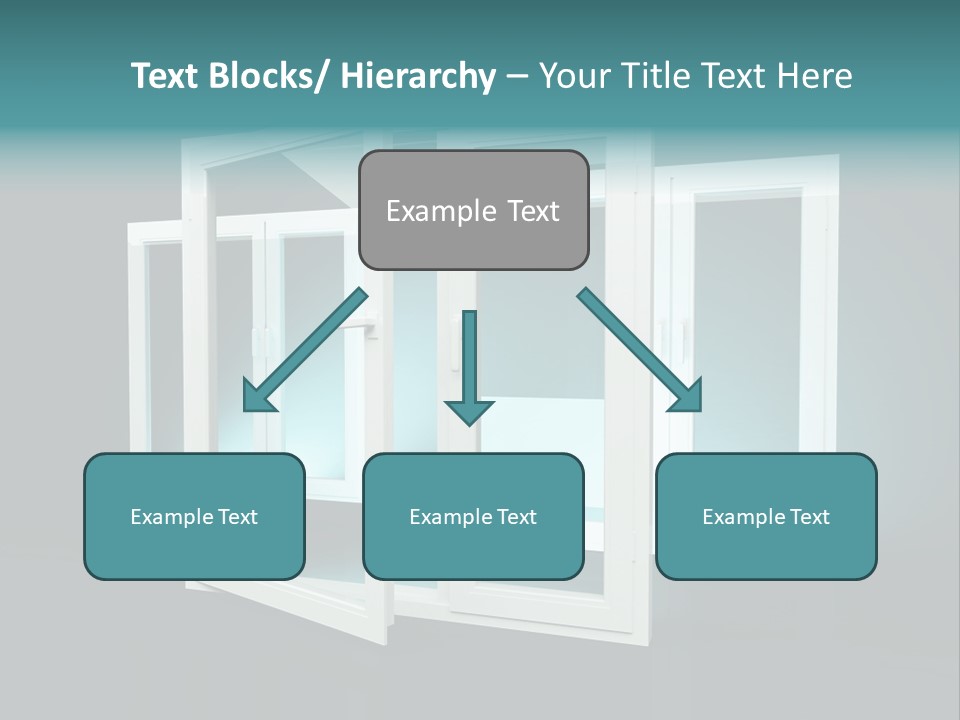 Text Blocks/ Hierarchy – Your Title Text Here

Example Text

Example Text

Example Text

Example Text